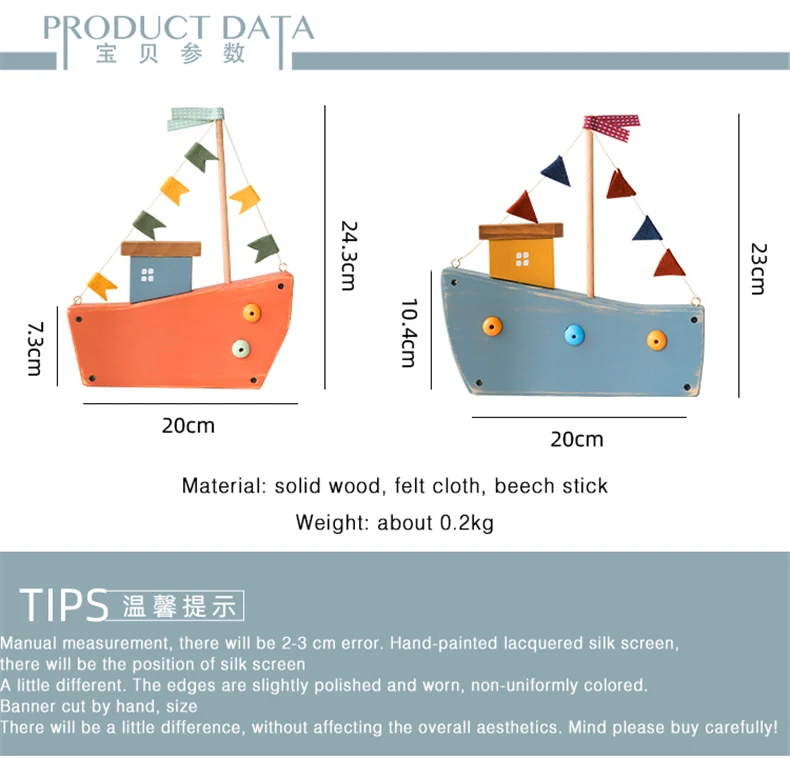 PRODUCT DATA
宝贝参数

24.3cm

7.3cm

20cm

23cm

10.4cm

20cm

Material: solid wood, felt cloth, beech stick

Weight: about 0.2kg

TIPS 温馨提示

Manual measurement, there will be 2-3 cm error. Hand-painted lacquered silk screen, there will be the position of silk screen
A little different. The edges are slightly polished and worn, non-uniformly colored.
Banner cut by hand, size
There will be a little difference, without affecting the overall aesthetics. Mind please buy carefully!